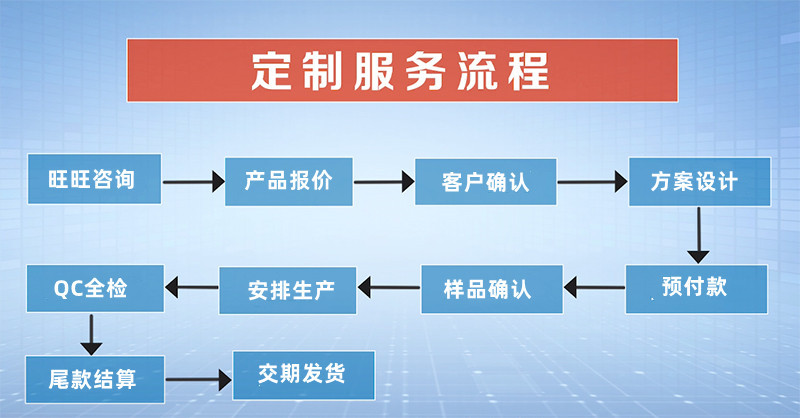 定制服务流程

旺旺咨询

产品报价

客户确认

方案设计

预付款

样品确认

安排生产

QC全检

尾款结算

交期发货